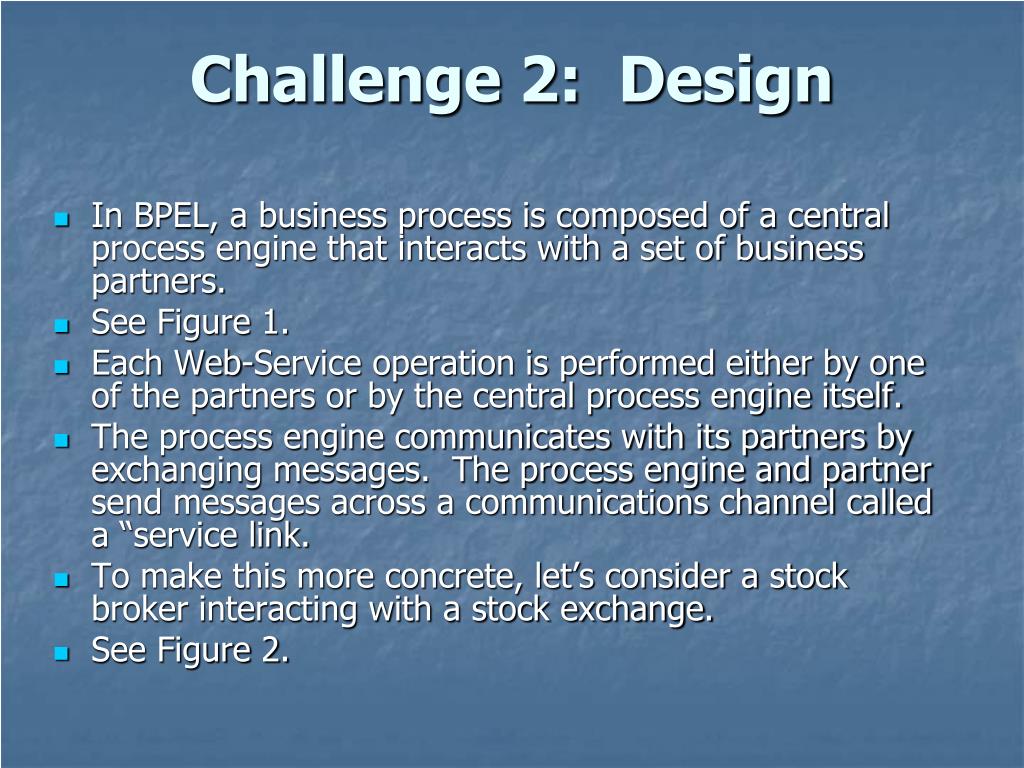 Challenge 2: Design

- In BPEL, a business process is composed of a central process engine that interacts with a set of business partners.
- See Figure 1.
- Each Web-Service operation is performed either by one of the partners or by the central process engine itself.
- The process engine communicates with its partners by exchanging messages. The process engine and partner send messages across a communications channel called a “service link.
- To make this more concrete, let’s consider a stock broker interacting with a stock exchange.
- See Figure 2.